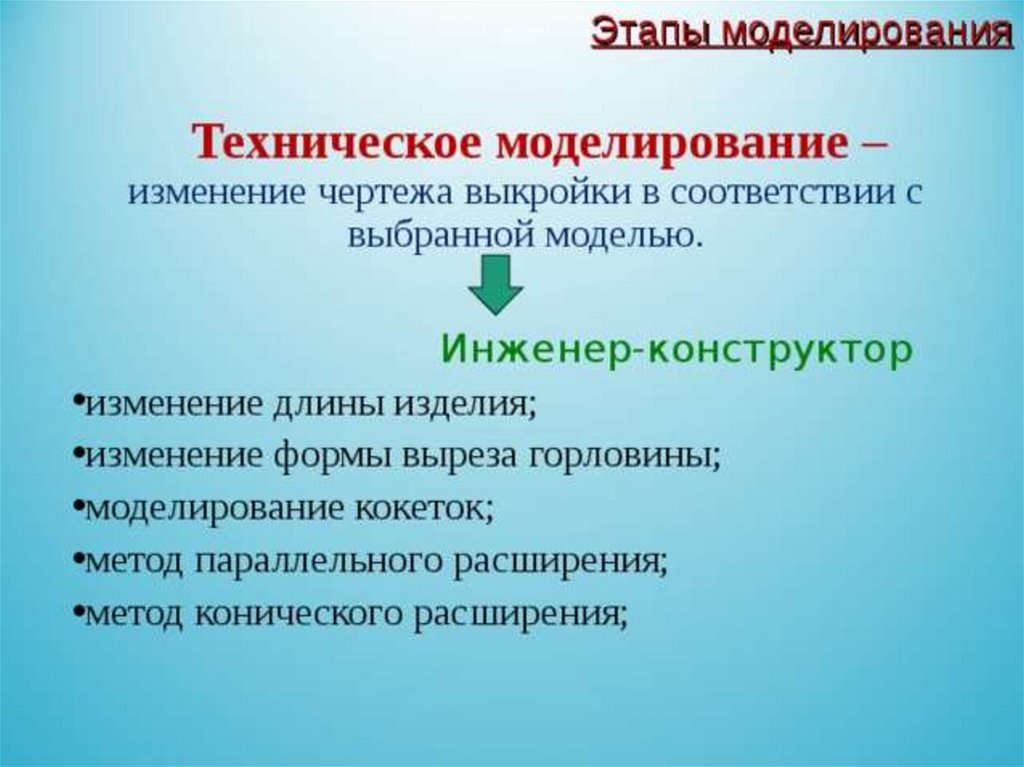 Этапы моделирования

Техническое моделирование – изменение чертежа выкройки в соответствии с выбранной моделью.

Инженер-конструктор

•изменение длины изделия;
•изменение формы выреза горловины;
•моделирование кокеток;
•метод параллельного расширения;
•метод конического расширения;